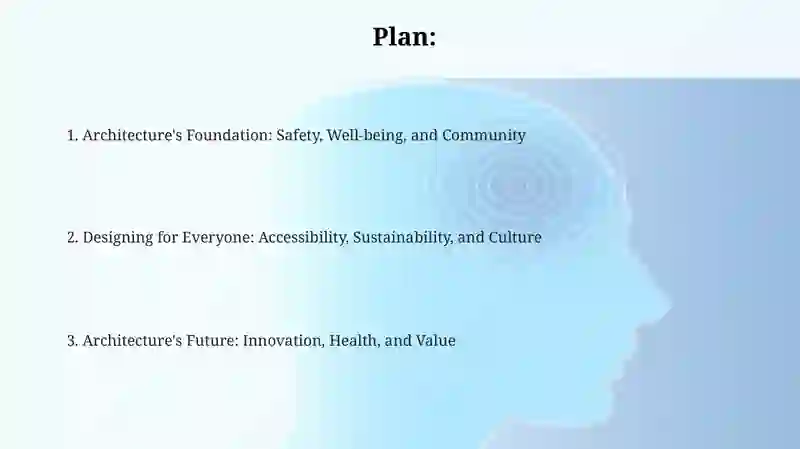 Plan:

1. Architecture's Foundation: Safety, Well-being, and Community

2. Designing for Everyone: Accessibility, Sustainability, and Culture

3. Architecture's Future: Innovation, Health, and Value